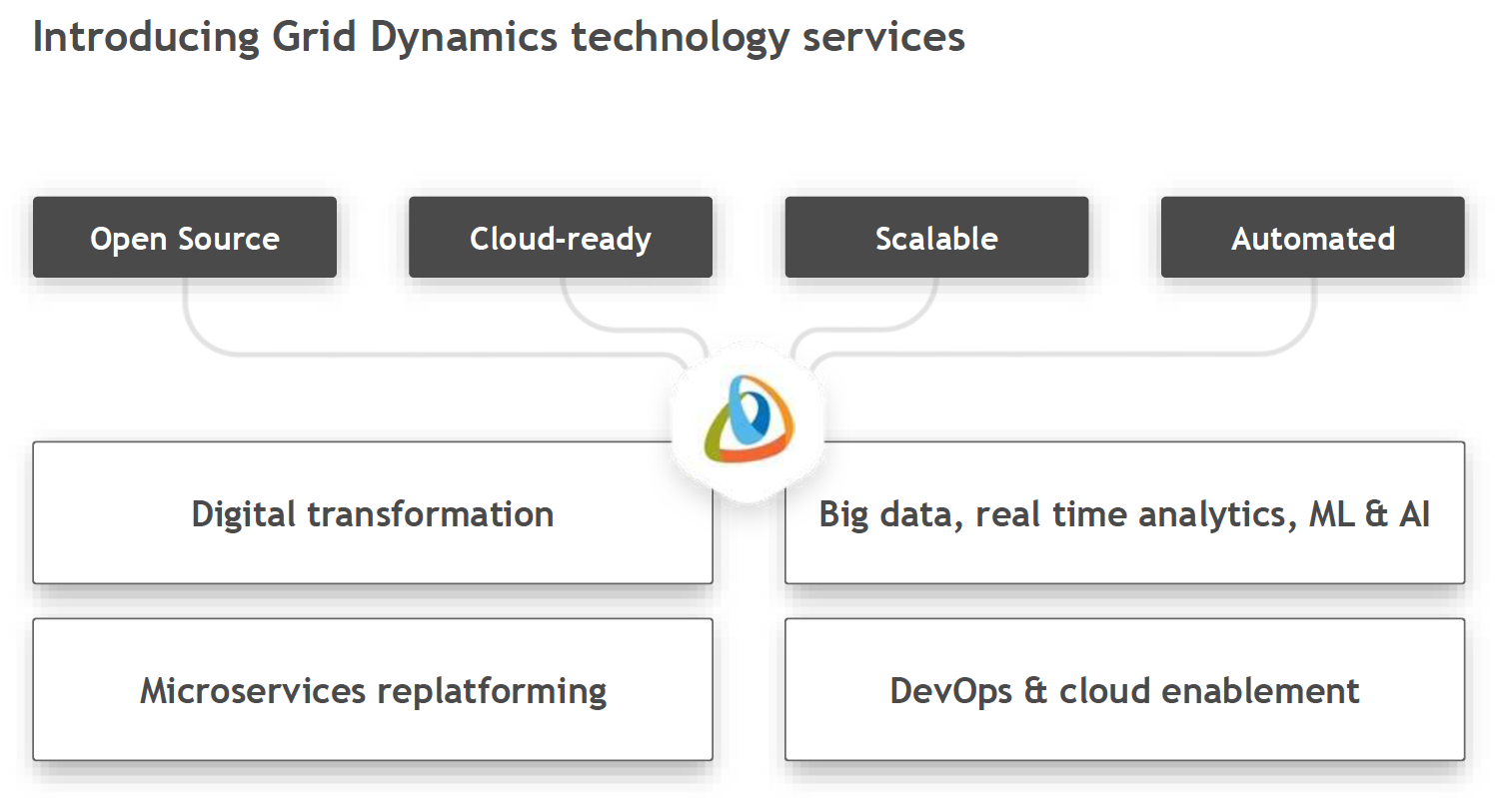 Introducing Grid Dynamics technology services

Open Source

Cloud-ready

Scalable

Automated

Digital transformation

Big data, real time analytics, ML & AI

Microservices replatforming

DevOps & cloud enablement